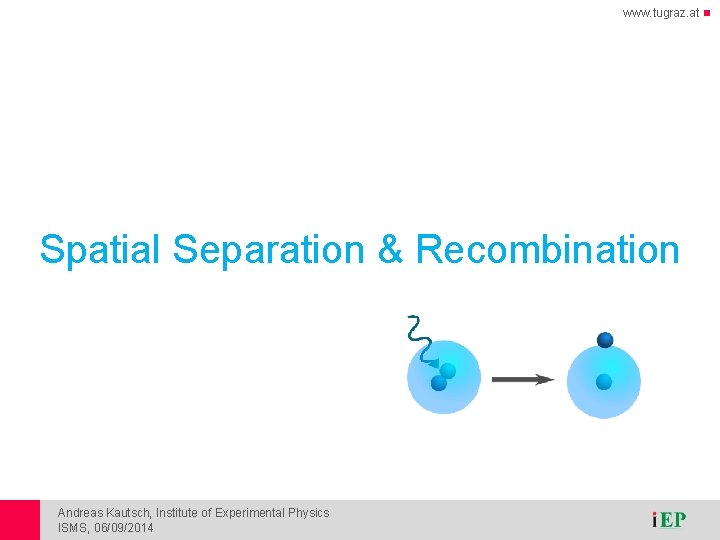 www.tugraz.at

Spatial Separation & Recombination

Andreas Kautsch, Institute of Experimental Physics
ISMS, 06/09/2014

iEP